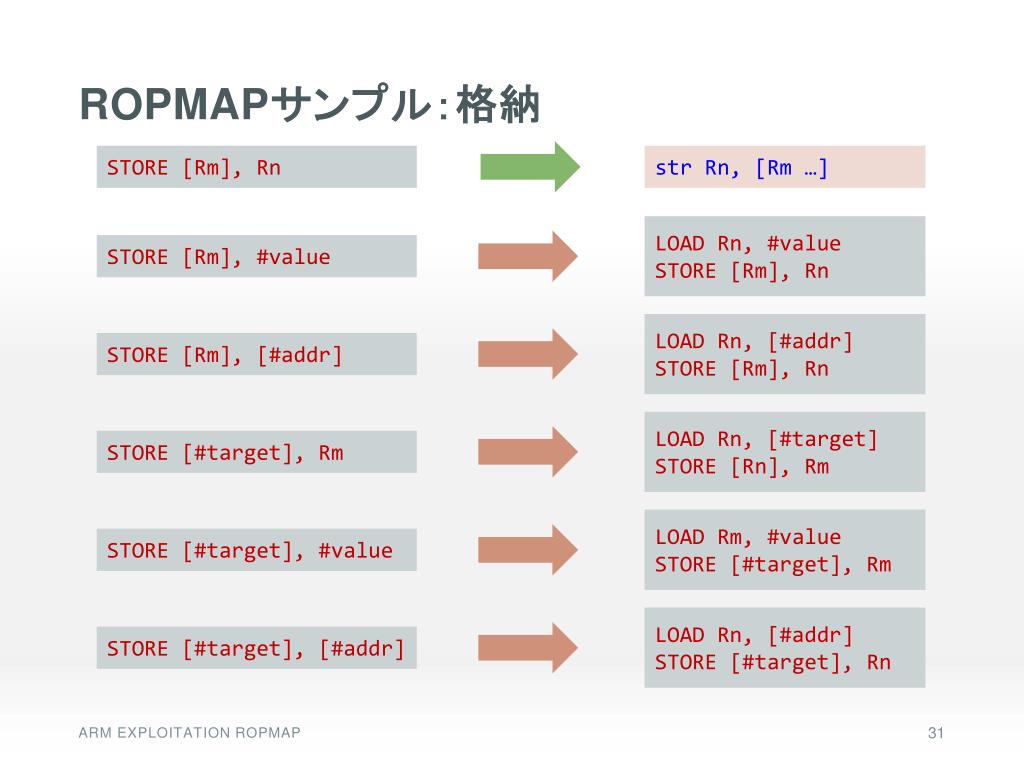 ROPMAPサンプル：格納

STORE [Rm], Rn

str Rn, [Rm …]

STORE [Rm], #value

LOAD Rn, #value
STORE [Rm], Rn

STORE [Rm], [#addr]

LOAD Rn, [#addr]
STORE [Rm], Rn

STORE [#target], Rm

LOAD Rn, [#target]
STORE [Rn], Rm

STORE [#target], #value

LOAD Rm, #value
STORE [#target], Rm

STORE [#target], [#addr]

LOAD Rn, [#addr]
STORE [#target], Rn

ARM EXPLOITATION ROPMAP

31